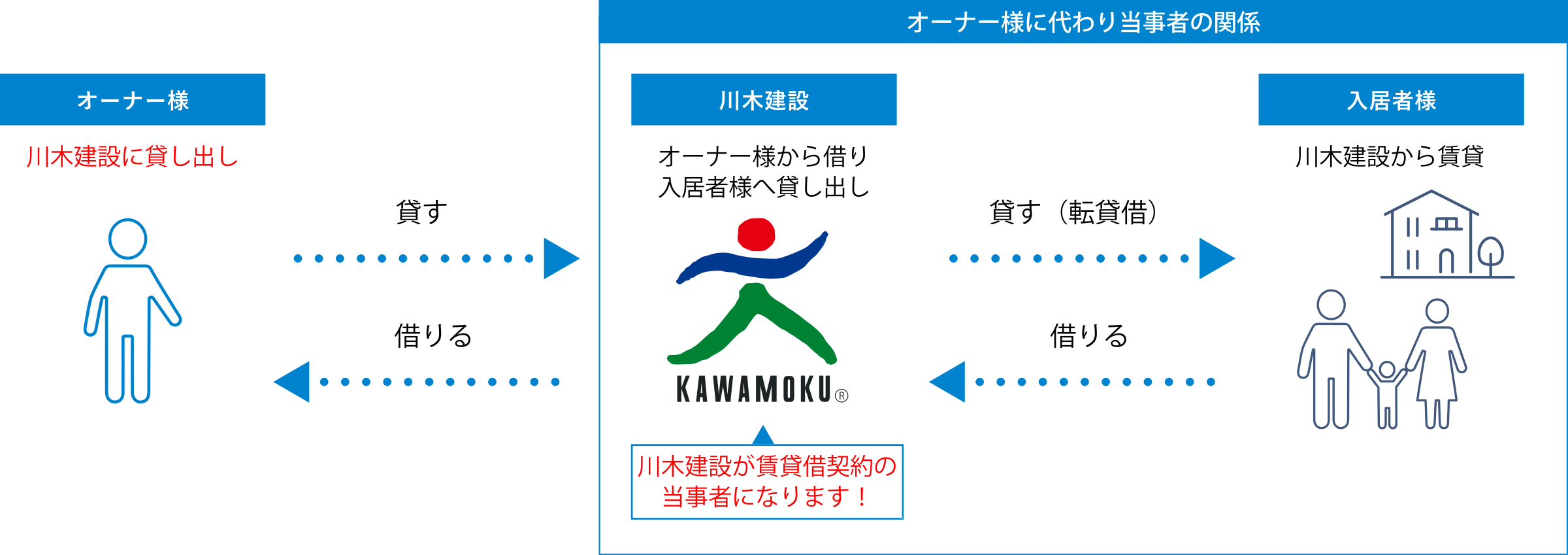 オーナー様に代わり当事者の関係

オーナー様

川木建設に貸し出し

貸す

借りる

川木建設

オーナー様から借り
入居者様へ貸し出し

KAWAMOKU®

川木建設が賃貸借契約の
当事者になります！

貸す（転貸借）

借りる

入居者様

川木建設から賃貸